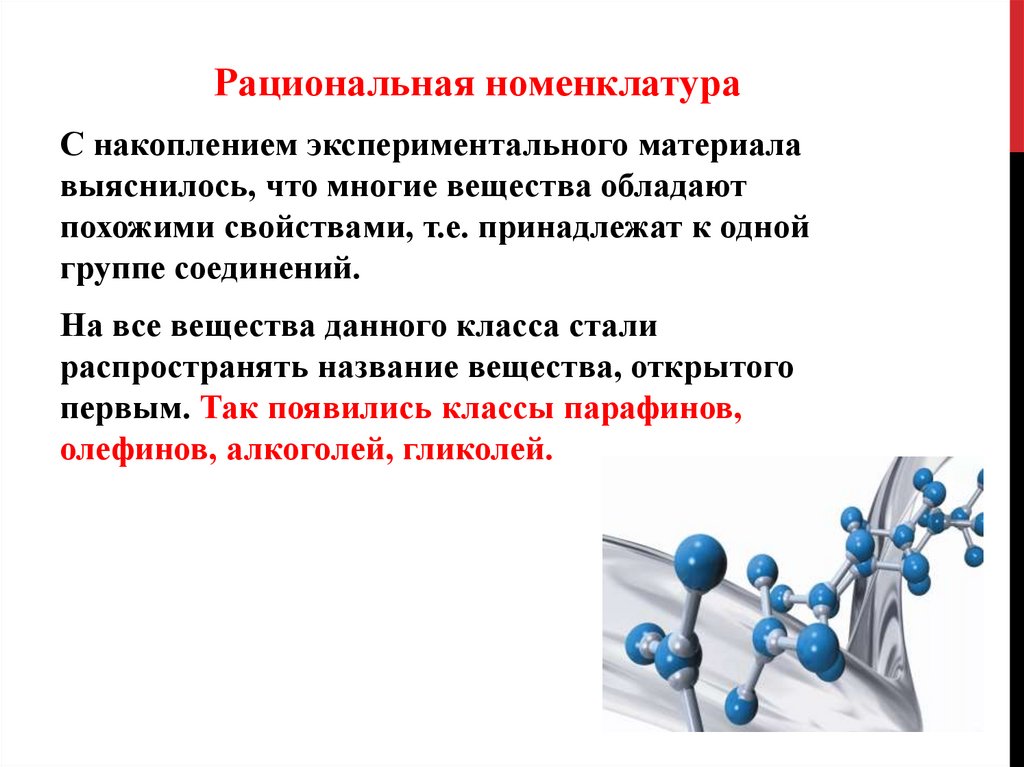 Рациональная номенклатура

С накоплением экспериментального материала выяснилось, что многие вещества обладают похожими свойствами, т.е. принадлежат к одной группе соединений.

На все вещества данного класса стали распространять название вещества, открытого первым. Так появились классы парафинов, олефинов, алкоголей, гликолей.